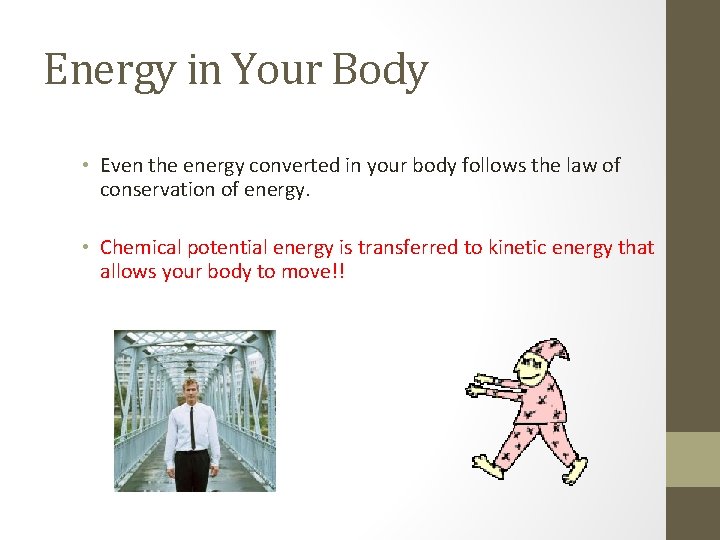 Energy in Your Body

• Even the energy converted in your body follows the law of conservation of energy.

• Chemical potential energy is transferred to kinetic energy that allows your body to move!!